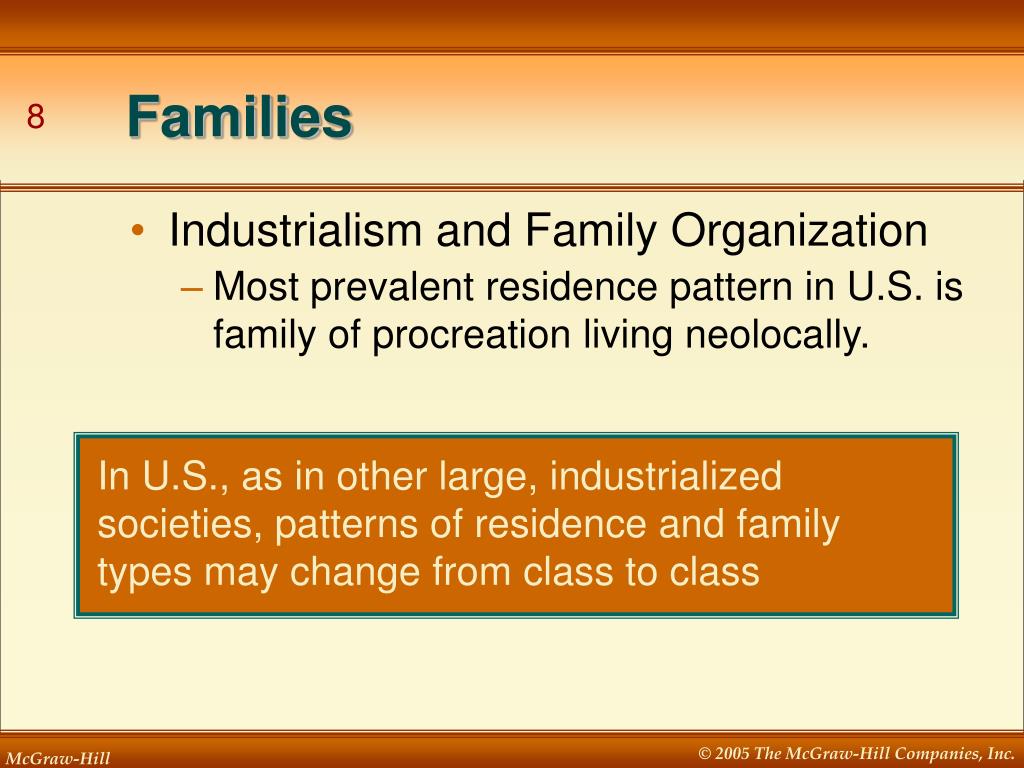 8

Families

• Industrialism and Family Organization
– Most prevalent residence pattern in U.S. is family of procreation living neolocally.

In U.S., as in other large, industrialized societies, patterns of residence and family types may change from class to class

McGraw-Hill

© 2005 The McGraw-Hill Companies, Inc.